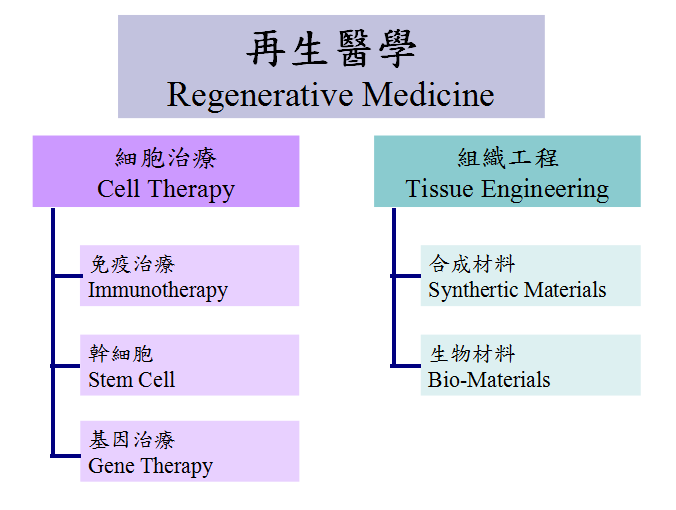 再生醫學
Regenerative Medicine

細胞治療
Cell Therapy

免疫治療
Immunotherapy

幹細胞
Stem Cell

基因治療
Gene Therapy

組織工程
Tissue Engineering

合成材料
Synthertic Materials

生物材料
Bio-Materials